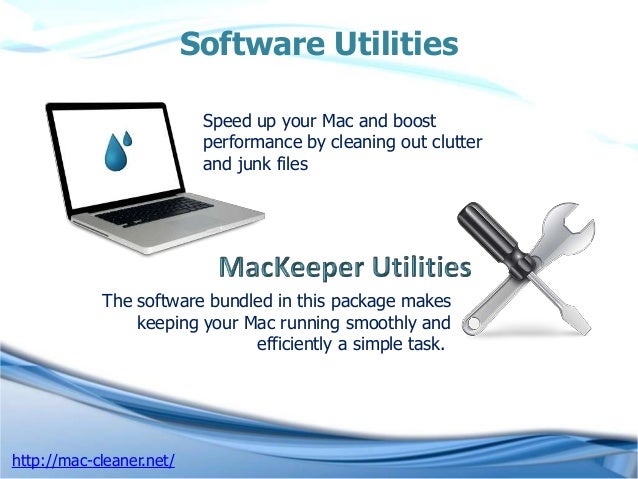 Software Utilities

Speed up your Mac and boost performance by cleaning out clutter and junk files

MacKeeper Utilities

The software bundled in this package makes keeping your Mac running smoothly and efficiently a simple task.

http://mac-cleaner.net/